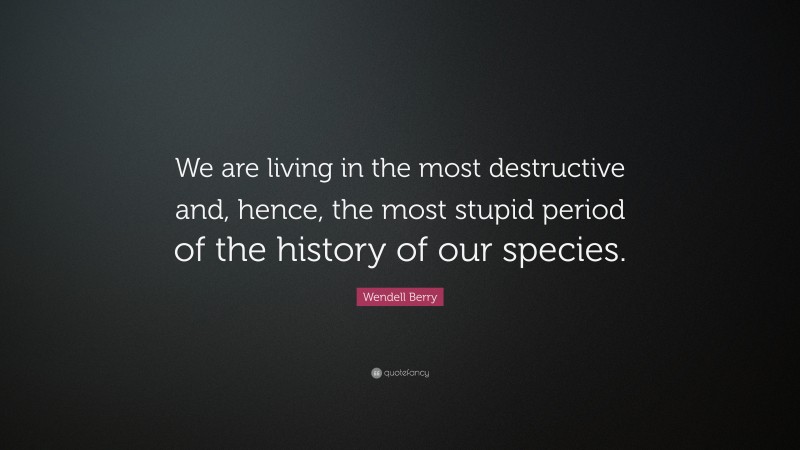 We are living in the most destructive and, hence, the most stupid period of the history of our species.

Wendell Berry

quotefancy